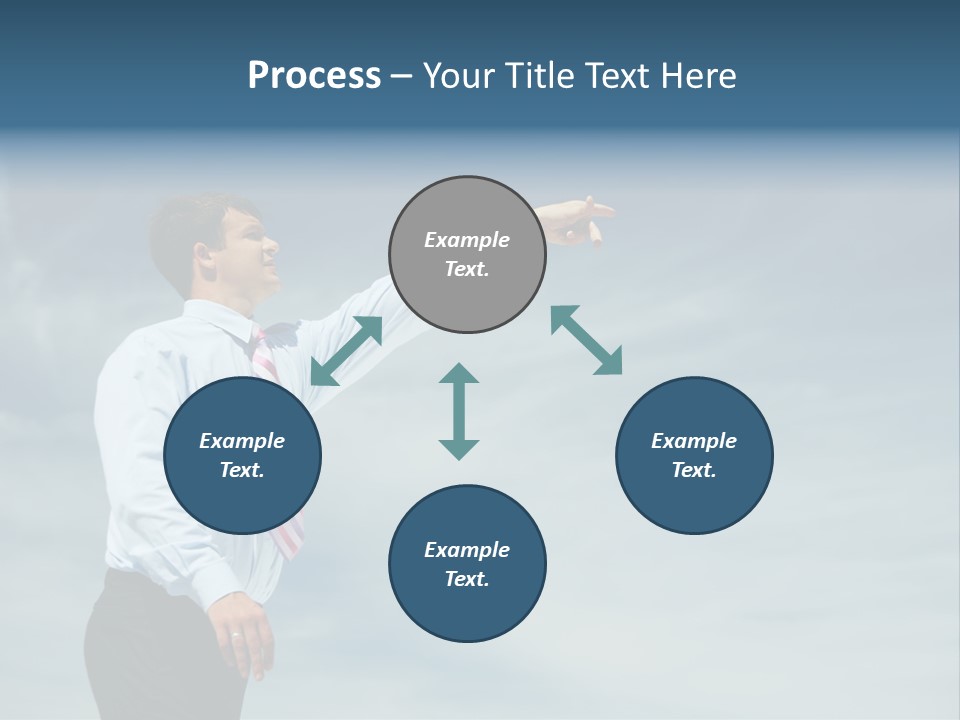 Process – Your Title Text Here

Example Text.

Example Text.

Example Text.

Example Text.